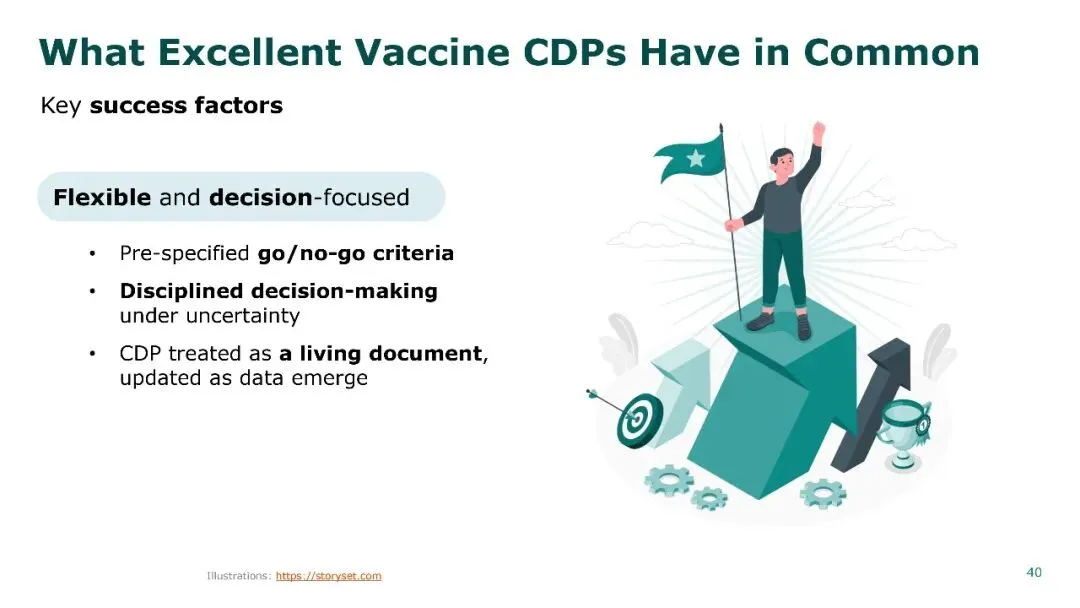 What Excellent Vaccine CDPs Have in Common

Key success factors

Flexible and decision-focused

• Pre-specified go/no-go criteria
• Disciplined decision-making under uncertainty
• CDP treated as a living document, updated as data emerge

Illustrations: https://storyset.com

40